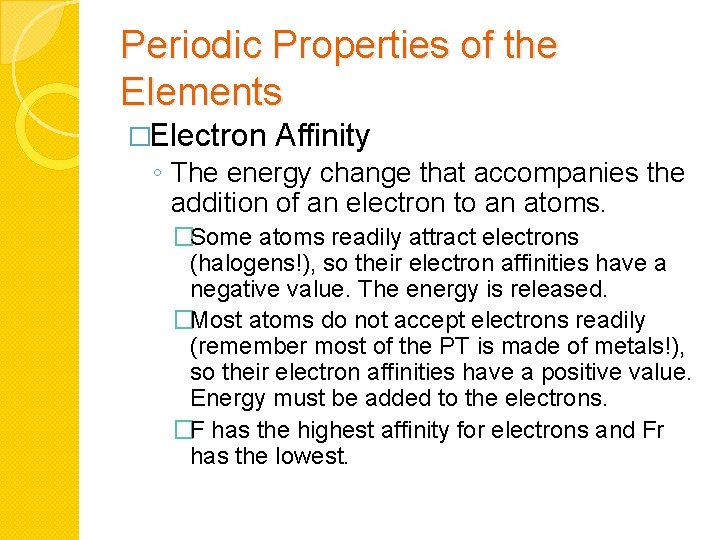 Periodic Properties of the Elements

□Electron Affinity

◦ The energy change that accompanies the addition of an electron to an atoms.

□Some atoms readily attract electrons (halogens!), so their electron affinities have a negative value. The energy is released.

□Most atoms do not accept electrons readily (remember most of the PT is made of metals!), so their electron affinities have a positive value. Energy must be added to the electrons.

□F has the highest affinity for electrons and Fr has the lowest.